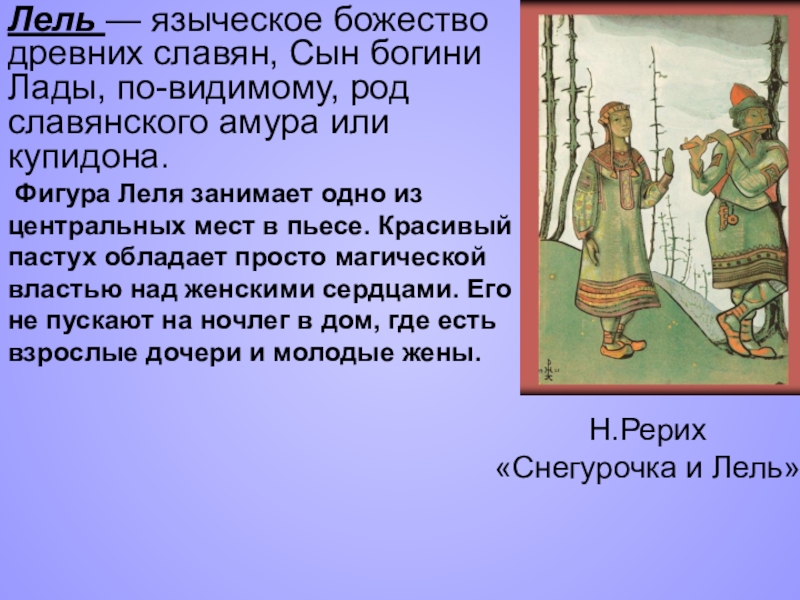 Лель — языческое божество древних славян, Сын богини Лады, по-видимому, род славянского амура или купидона.

Фигура Леля занимает одно из центральных мест в пьесе. Красивый пастух обладает просто магической властью над женскими сердцами. Его не пускают на ночлег в дом, где есть взрослые дочери и молодые жены.

Н.Рерих
«Снегурочка и Лель»